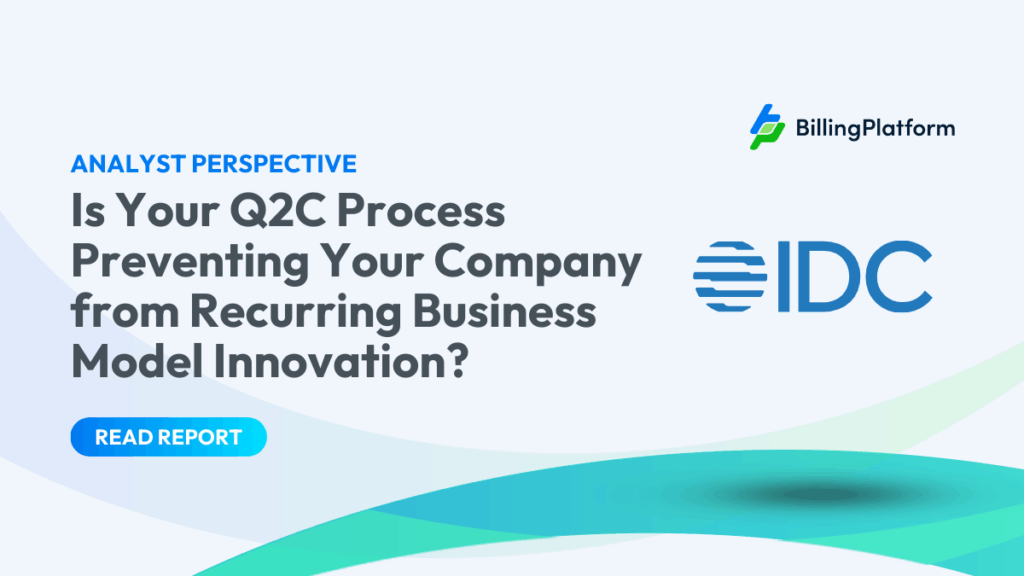 BillingPlatform

ANALYST PERSPECTIVE

Is Your Q2C Process Preventing Your Company from Recurring Business Model Innovation?

IDC

READ REPORT